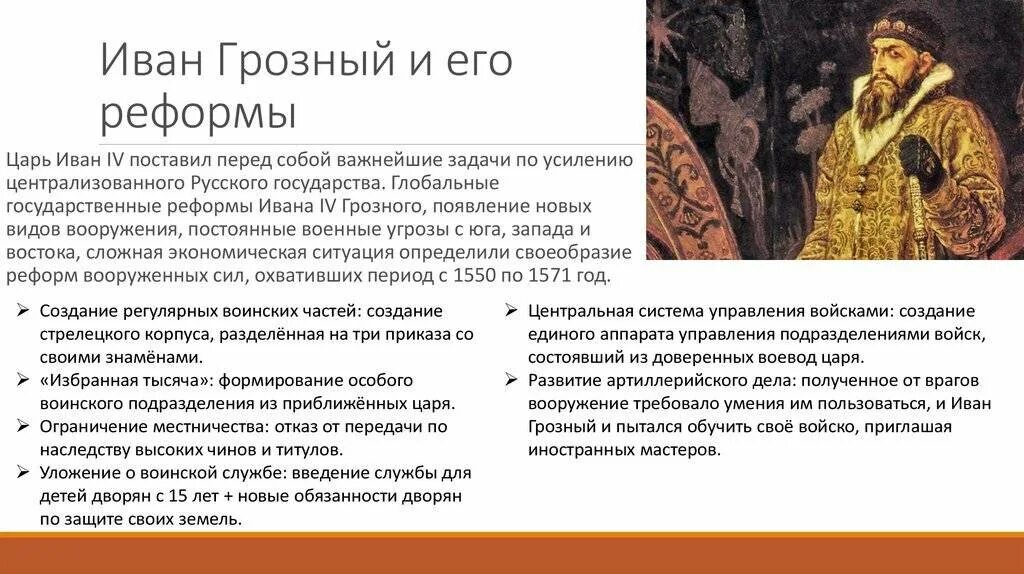 Иван Грозный и его реформы

Царь Иван IV поставил перед собой важнейшие задачи по усилению централизованного Русского государства. Глобальные государственные реформы Ивана IV Грозного, появление новых видов вооружения, постоянные военные угрозы с юга, запада и востока, сложная экономическая ситуация определили своеобразие реформ вооруженных сил, охвативших период с 1550 по 1571 год.

➢ Создание регулярных воинских частей: создание стрелецкого корпуса, разделённая на три приказа со своими знамёнами.
➢ «Избранная тысяча»: формирование особого воинского подразделения из приближённых царя.
➢ Ограничение местничества: отказ от передачи по наследству высоких чинов и титулов.
➢ Уложение о воинской службе: введение службы для детей дворян с 15 лет + новые обязанности дворян по защите своих земель.

➢ Центральная система управления войсками: создание единого аппарата управления подразделениями войск, состоявший из доверенных воевод царя.
➢ Развитие артиллерийского дела: полученное от врагов вооружение требовало умения им пользоваться, и Иван Грозный и пытался обучить своё войско, приглашая иностранных мастеров.